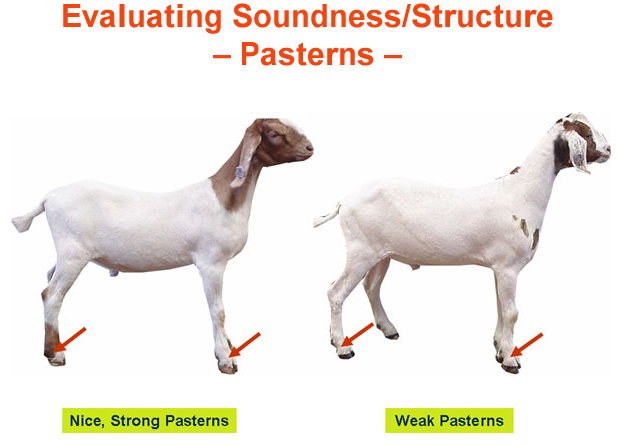 Evaluating Soundness/Structure
– Pasterns –

Nice, Strong Pasterns

Weak Pasterns